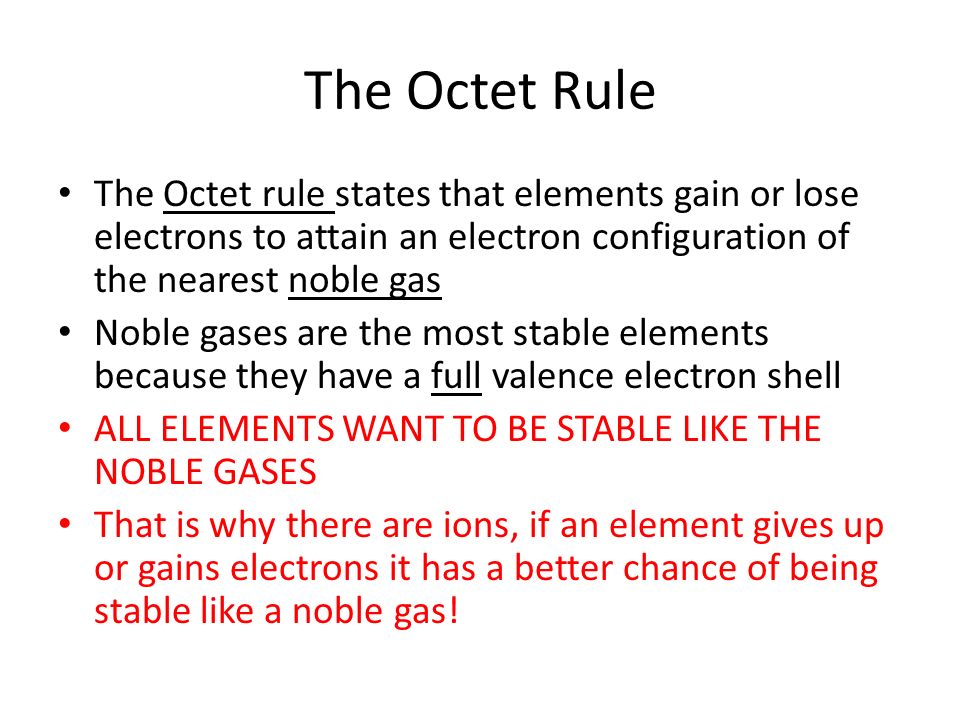 The Octet Rule

• The Octet rule states that elements gain or lose electrons to attain an electron configuration of the nearest noble gas

• Noble gases are the most stable elements because they have a full valence electron shell

• ALL ELEMENTS WANT TO BE STABLE LIKE THE NOBLE GASES

• That is why there are ions, if an element gives up or gains electrons it has a better chance of being stable like a noble gas!